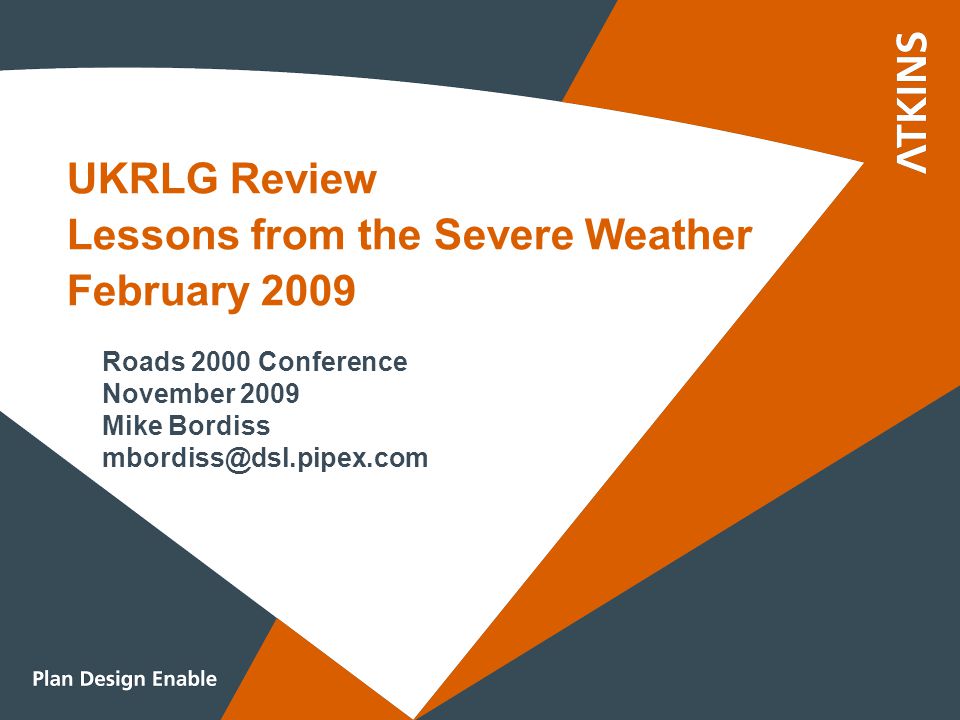 ATKINS

UKRLG Review
Lessons from the Severe Weather
February 2009

Roads 2000 Conference
November 2009
Mike Bordiss
mbordiss@dsl.pipex.com

Plan Design Enable